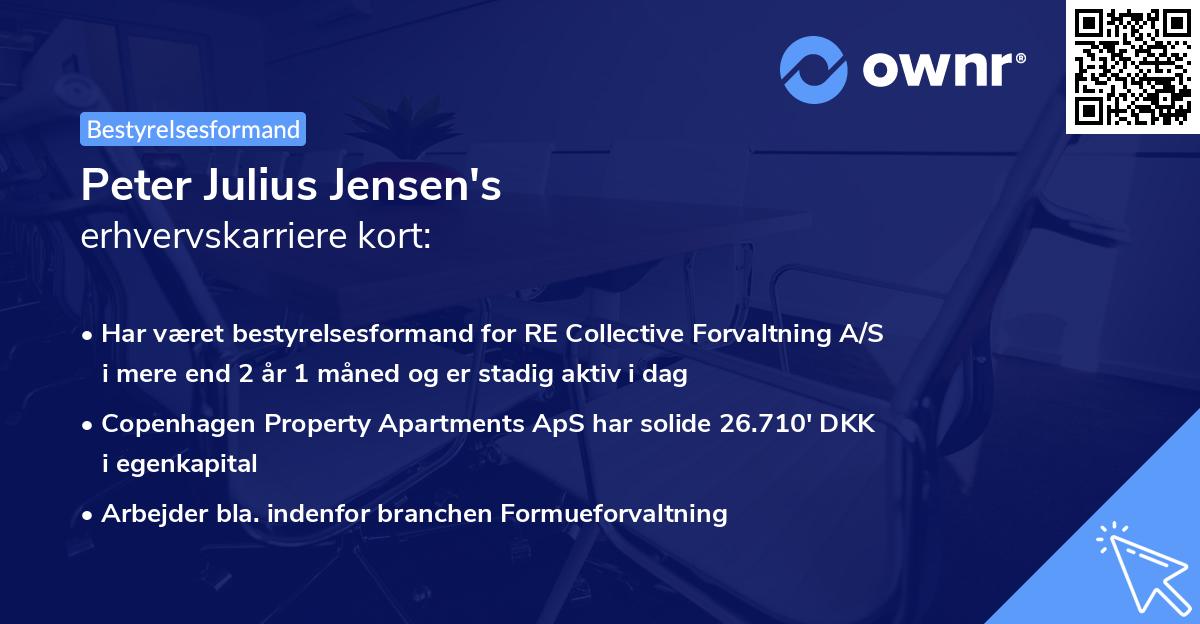 ownr®

Bestyrelsesformand

Peter Julius Jensen's
erhvervskarriere kort:

• Har været bestyrelsesformand for RE Collective Forvaltning A/S i mere end 2 år 1 måned og er stadig aktiv i dag

• Copenhagen Property Apartments ApS har solide 26.710' DKK i egenkapital

• Arbejder bla. indenfor branchen Formueforvaltning